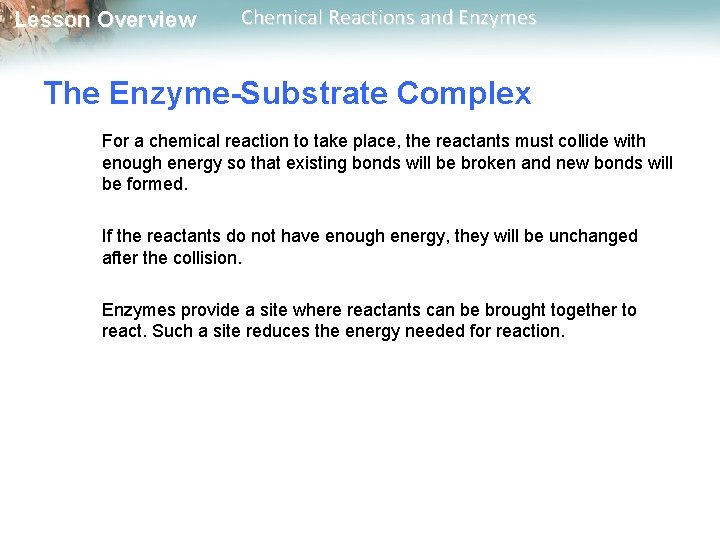 Lesson Overview Chemical Reactions and Enzymes

The Enzyme-Substrate Complex

For a chemical reaction to take place, the reactants must collide with enough energy so that existing bonds will be broken and new bonds will be formed.

If the reactants do not have enough energy, they will be unchanged after the collision.

Enzymes provide a site where reactants can be brought together to react. Such a site reduces the energy needed for reaction.